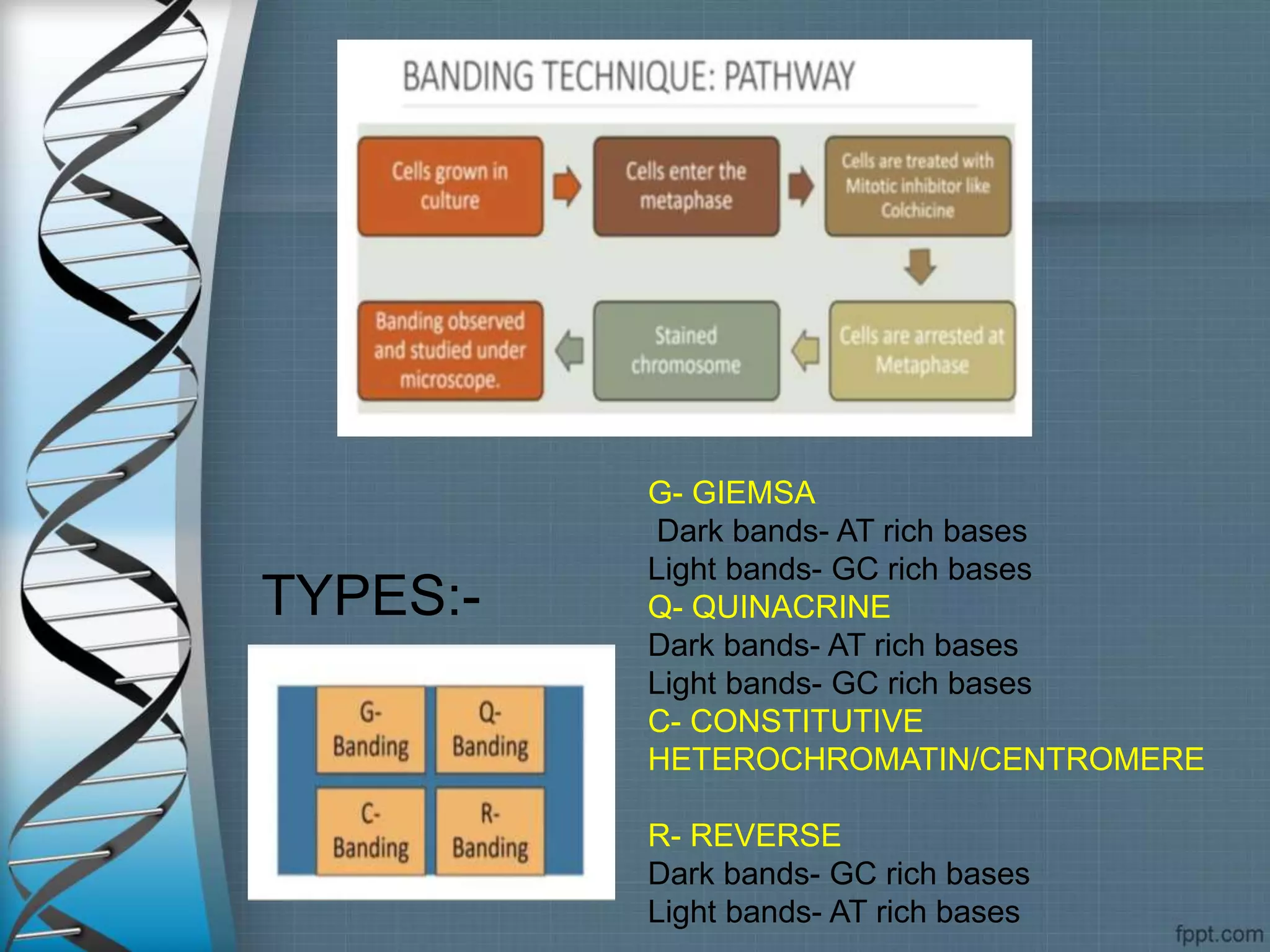 BANDING TECHNIQUE: PATHWAY

Cells grown in culture

Cells enter the metaphase

Cells are treated with Mitotic inhibitor like Colchicine

Cells are arrested at Metaphase

Stained chromosome

Banding observed and studied under microscope.

TYPES:-

G-Banding

Q-Banding

C-Banding

R-Banding

G- GIEMSA
Dark bands- AT rich bases
Light bands- GC rich bases
Q- QUINACRINE
Dark bands- AT rich bases
Light bands- GC rich bases
C- CONSTITUTIVE HETEROCHROMATIN/CENTROMERE

R- REVERSE
Dark bands- GC rich bases
Light bands- AT rich bases

fppt.com